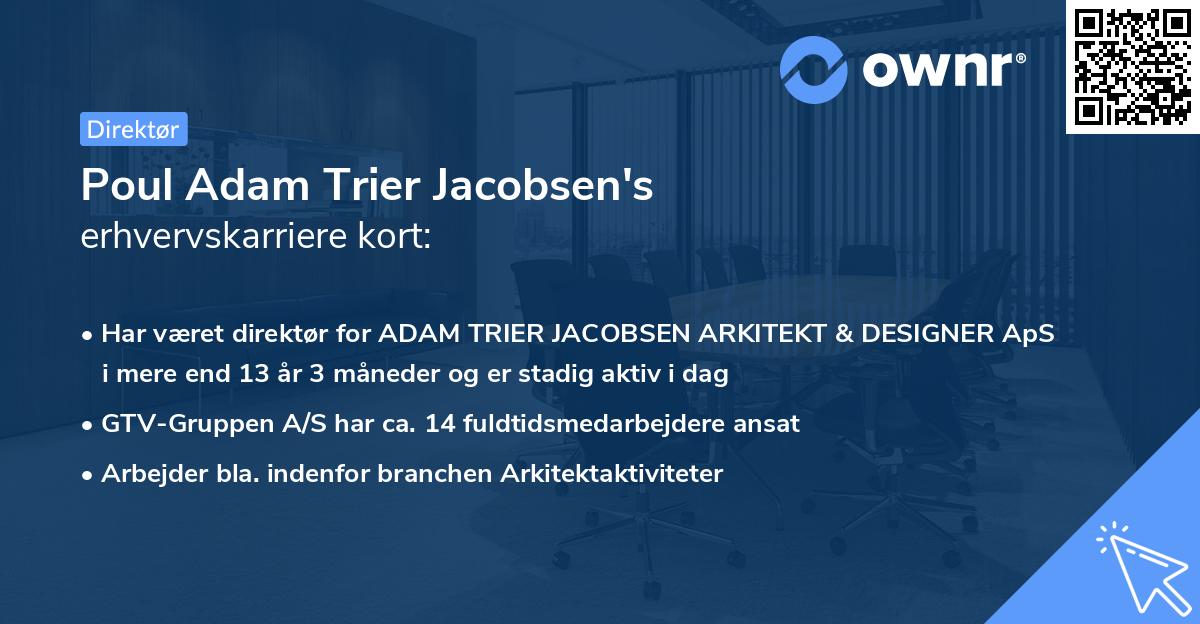 ownr®

Direktør

Poul Adam Trier Jacobsen's erhvervskarriere kort:

• Har været direktør for ADAM TRIER JACOBSEN ARKITEKT & DESIGNER ApS i mere end 13 år 3 måneder og er stadig aktiv i dag

• GTV-Gruppen A/S har ca. 14 fuldtidsmedarbejdere ansat

• Arbejder bla. indenfor branchen Arkitektaktiviteter